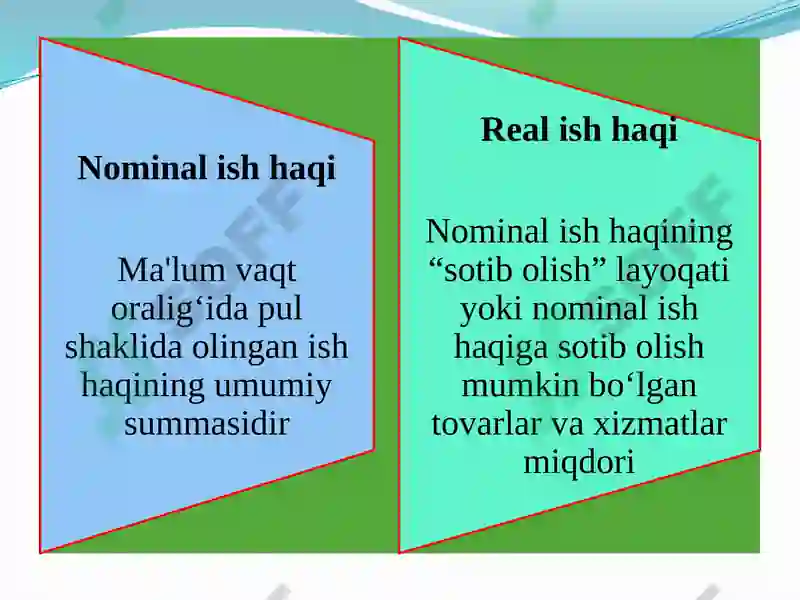 Nominal ish haqi

Ma'lum vaqt oralig‘ida pul shaklida olingan ish haqining umumiy summasidir

Real ish haqi

Nominal ish haqining “sotib olish” layoqati yoki nominal ish haqiga sotib olish mumkin bo‘lgan tovarlar va xizmatlar miqdori